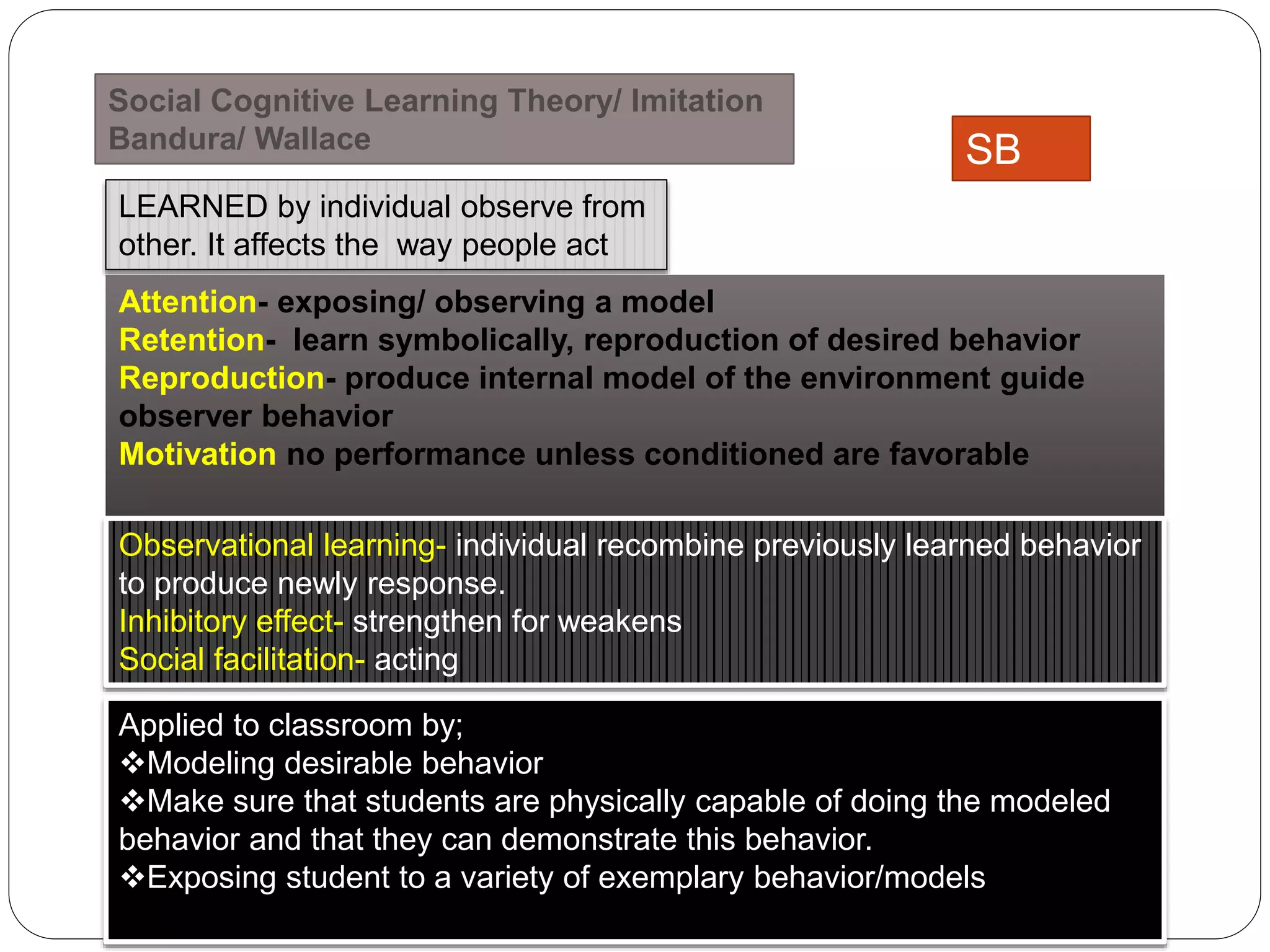 Social Cognitive Learning Theory/ Imitation
Bandura/ Wallace

SB

LEARNED by individual observe from other. It affects the way people act

Attention- exposing/ observing a model
Retention- learn symbolically, reproduction of desired behavior
Reproduction- produce internal model of the environment guide observer behavior
Motivation no performance unless conditioned are favorable

Observational learning- individual recombine previously learned behavior to produce newly response.
Inhibitory effect- strengthen for weakens
Social facilitation- acting

Applied to classroom by;
❖Modeling desirable behavior
❖Make sure that students are physically capable of doing the modeled behavior and that they can demonstrate this behavior.
❖Exposing student to a variety of exemplary behavior/models